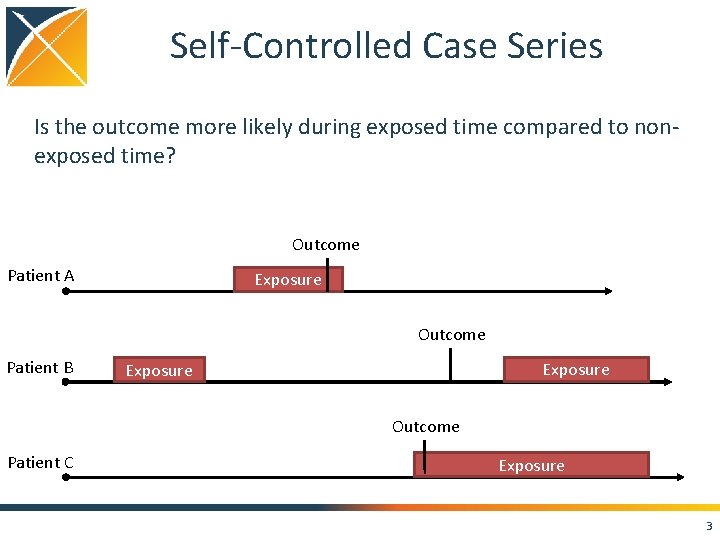 Self-Controlled Case Series

Is the outcome more likely during exposed time compared to non-exposed time?

Outcome

Patient A

Exposure

Outcome

Patient B

Exposure

Exposure

Outcome

Patient C

Exposure

3